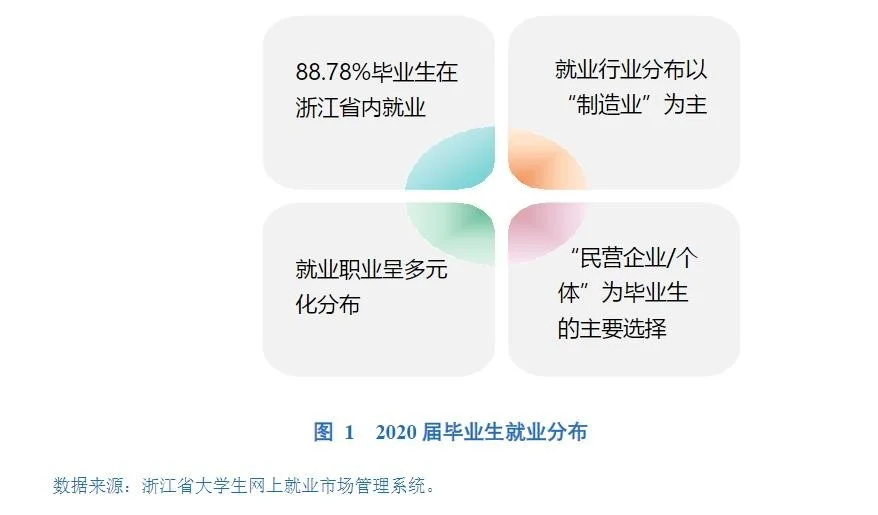 88.78%毕业生在浙江省内就业

就业行业分布以“制造业”为主

就业职业呈多元化分布

“民营企业/个体”为毕业生的主要选择

图 1 2020 届毕业生就业分布

数据来源：浙江省大学生网上就业市场管理系统。